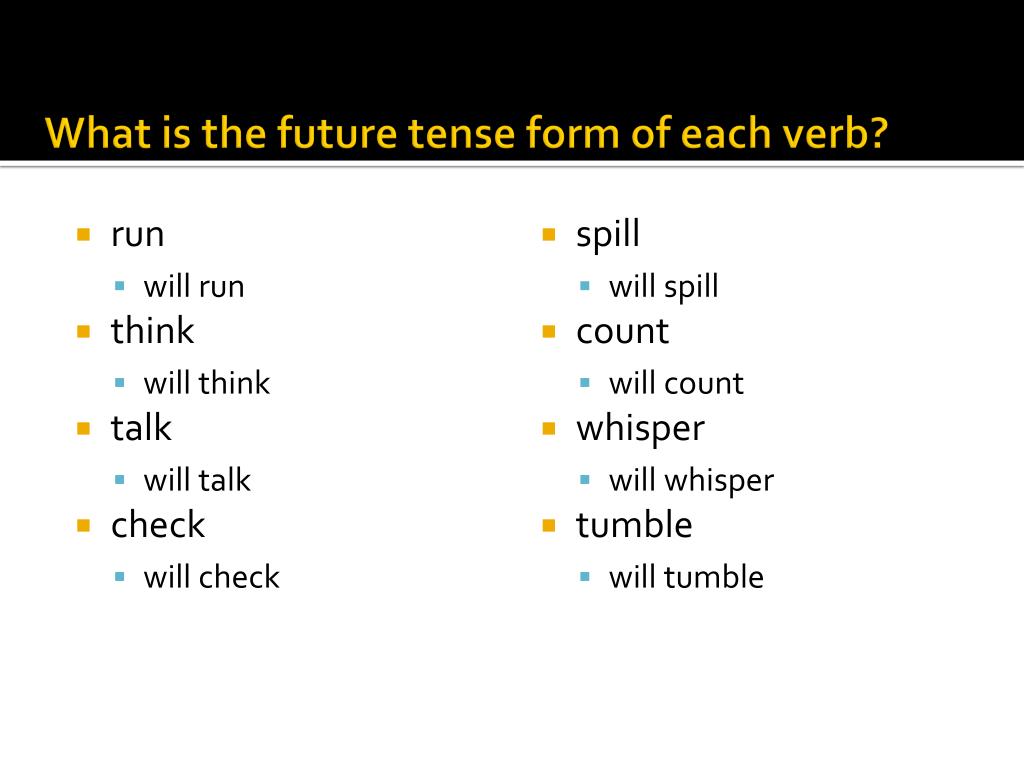 What is the future tense form of each verb?

- run
  - will run
- think
  - will think
- talk
  - will talk
- check
  - will check

- spill
  - will spill
- count
  - will count
- whisper
  - will whisper
- tumble
  - will tumble